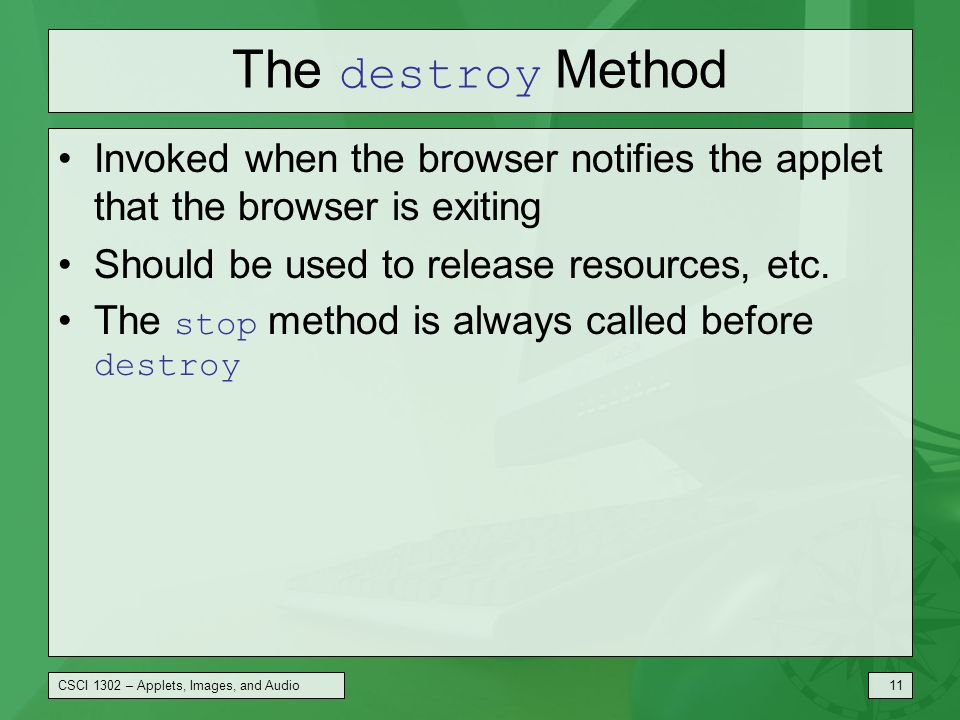 The destroy Method

• Invoked when the browser notifies the applet that the browser is exiting

• Should be used to release resources, etc.

• The stop method is always called before destroy

CSCI 1302 – Applets, Images, and Audio

11